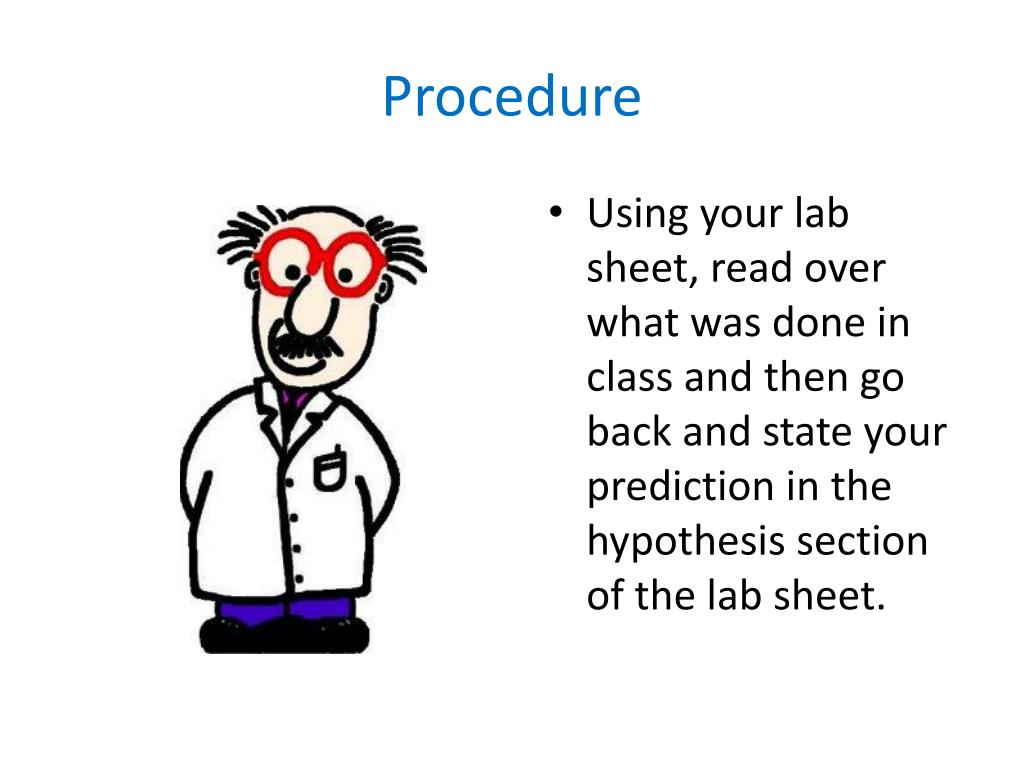 Procedure

• Using your lab sheet, read over what was done in class and then go back and state your prediction in the hypothesis section of the lab sheet.